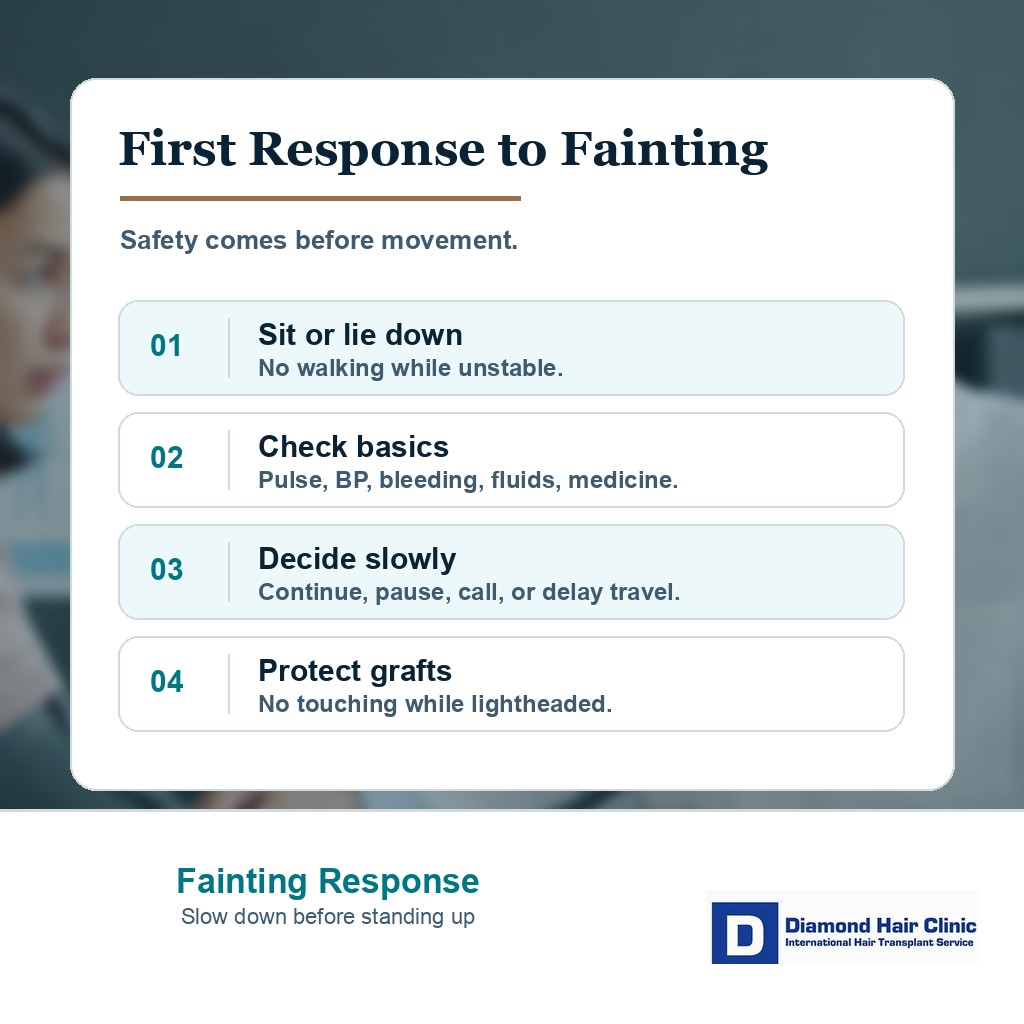 First Response to Fainting

Safety comes before movement.

01 Sit or lie down
No walking while unstable.

02 Check basics
Pulse, BP, bleeding, fluids, medicine.

03 Decide slowly
Continue, pause, call, or delay travel.

04 Protect grafts
No touching while lightheaded.

Fainting Response
Slow down before standing up

D Diamond Hair Clinic
International Hair Transplant Service